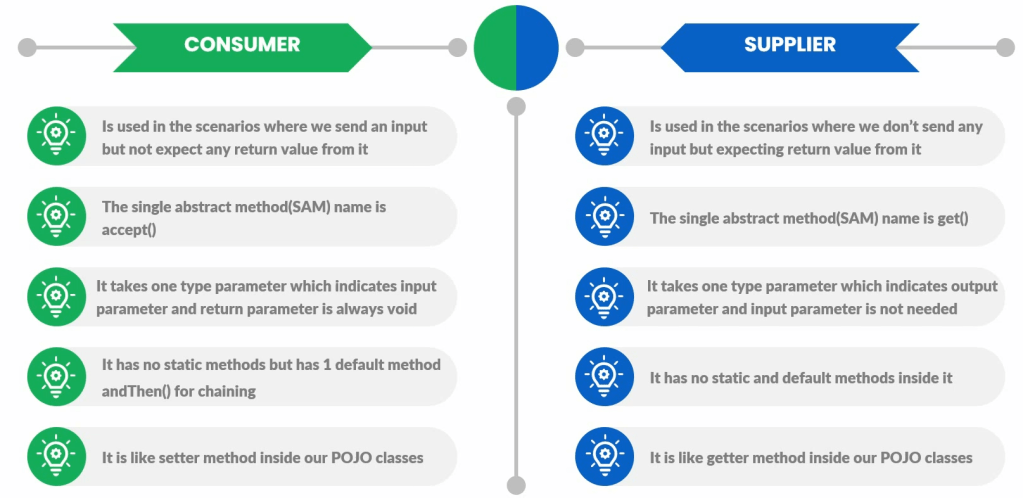 CONSUMER

Is used in the scenarios where we send an input but not expect any return value from it

The single abstract method(SAM) name is accept()

It takes one type parameter which indicates input parameter and return parameter is always void

It has no static methods but has 1 default method andThen() for chaining

It is like setter method inside our POJO classes

SUPPLIER

Is used in the scenarios where we don't send any input but expecting return value from it

The single abstract method(SAM) name is get()

It takes one type parameter which indicates output parameter and input parameter is not needed

It has no static and default methods inside it

It is like getter method inside our POJO classes